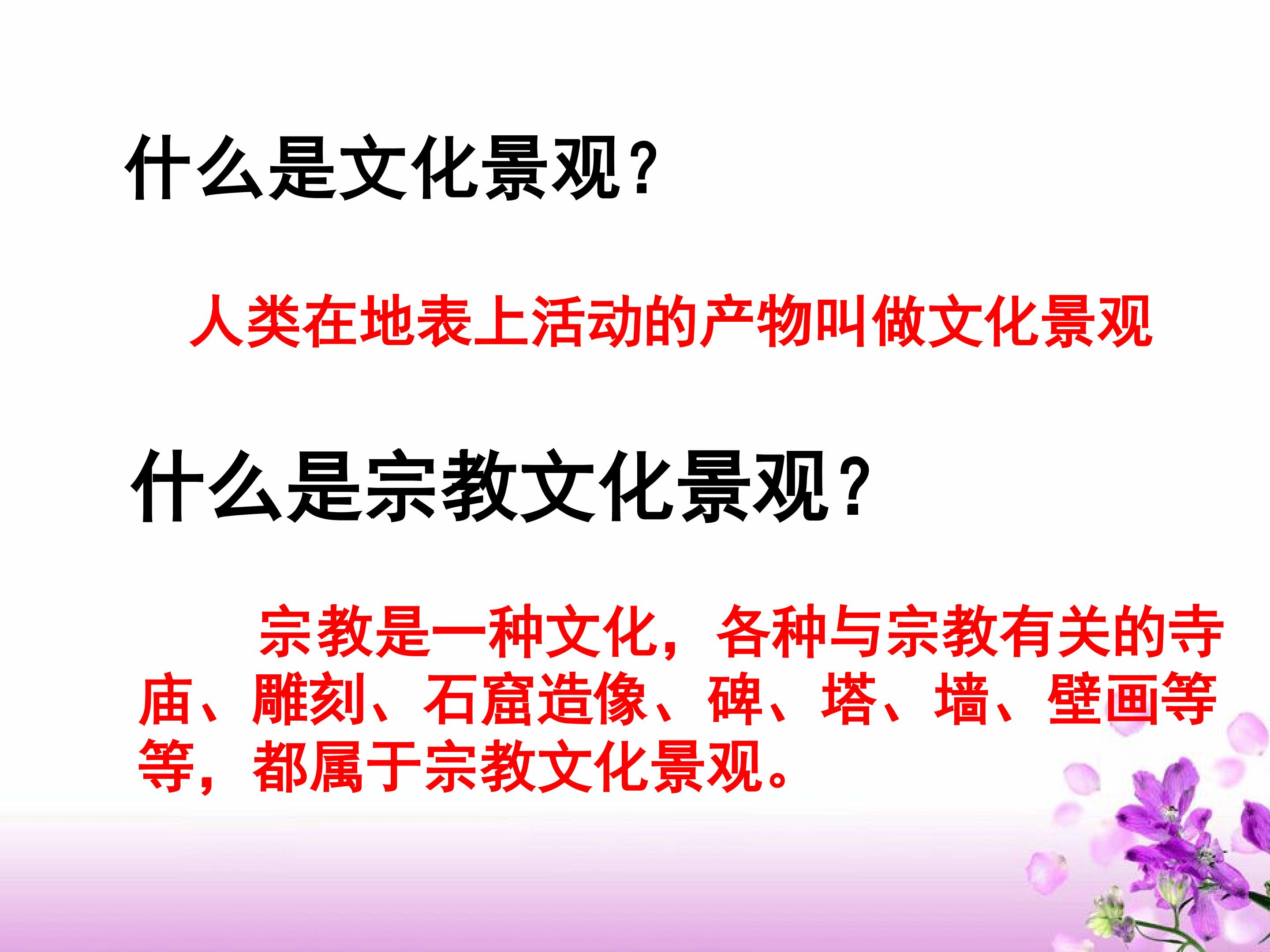 什么是文化景观？

人类在地表上活动的产物叫做文化景观

什么是宗教文化景观？

宗教是一种文化，各种与宗教有关的寺庙、雕刻、石窟造像、碑、塔、墙、壁画等等，都属于宗教文化景观。